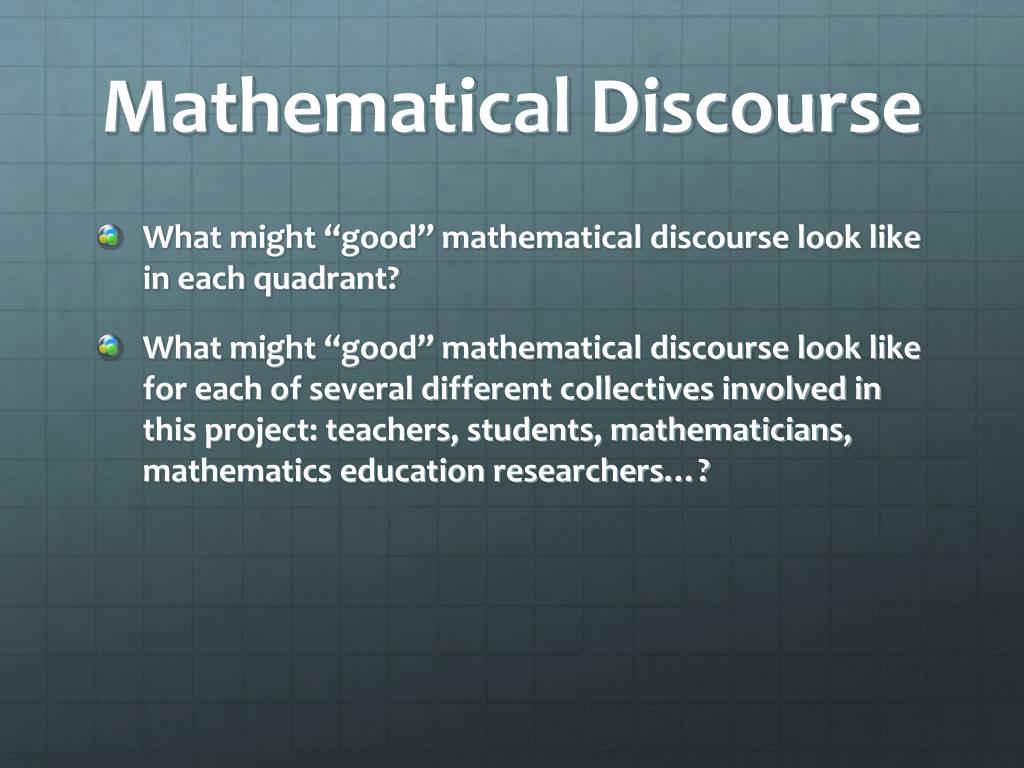 Mathematical Discourse

What might “good” mathematical discourse look like in each quadrant?

What might “good” mathematical discourse look like for each of several different collectives involved in this project: teachers, students, mathematicians, mathematics education researchers…?